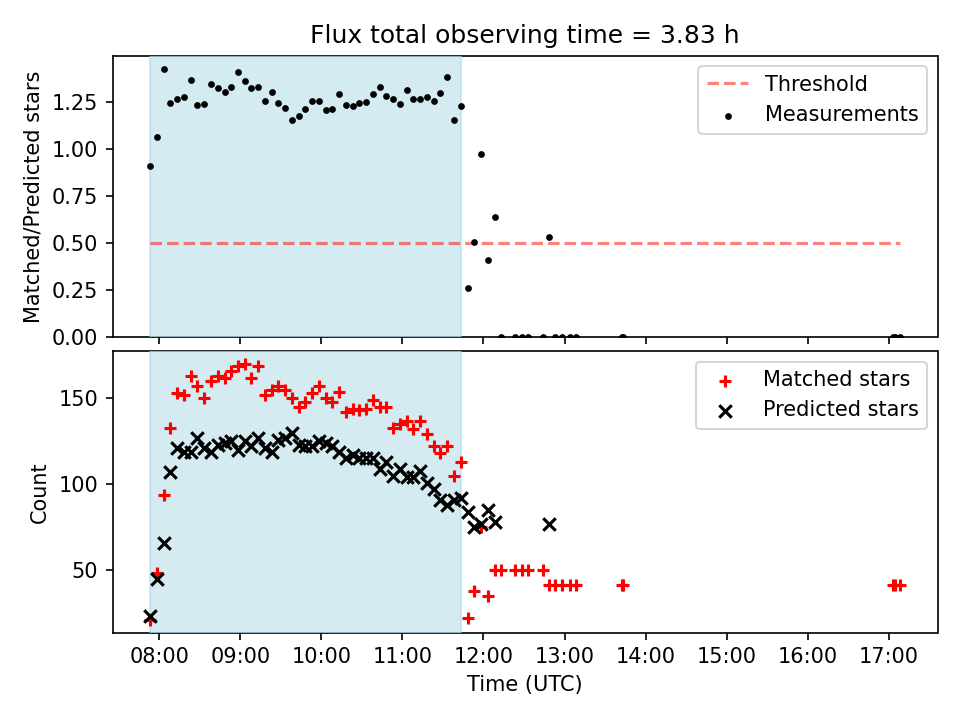 Flux total observing time = 3.83 h

Matched/Predicted stars

1.25
1.00
0.75
0.50
0.25
0.00

Threshold
Measurements

Count

150
100
50

Matched stars
Predicted stars

08:00 09:00 10:00 11:00 12:00 13:00 14:00 15:00 16:00 17:00

Time (UTC)